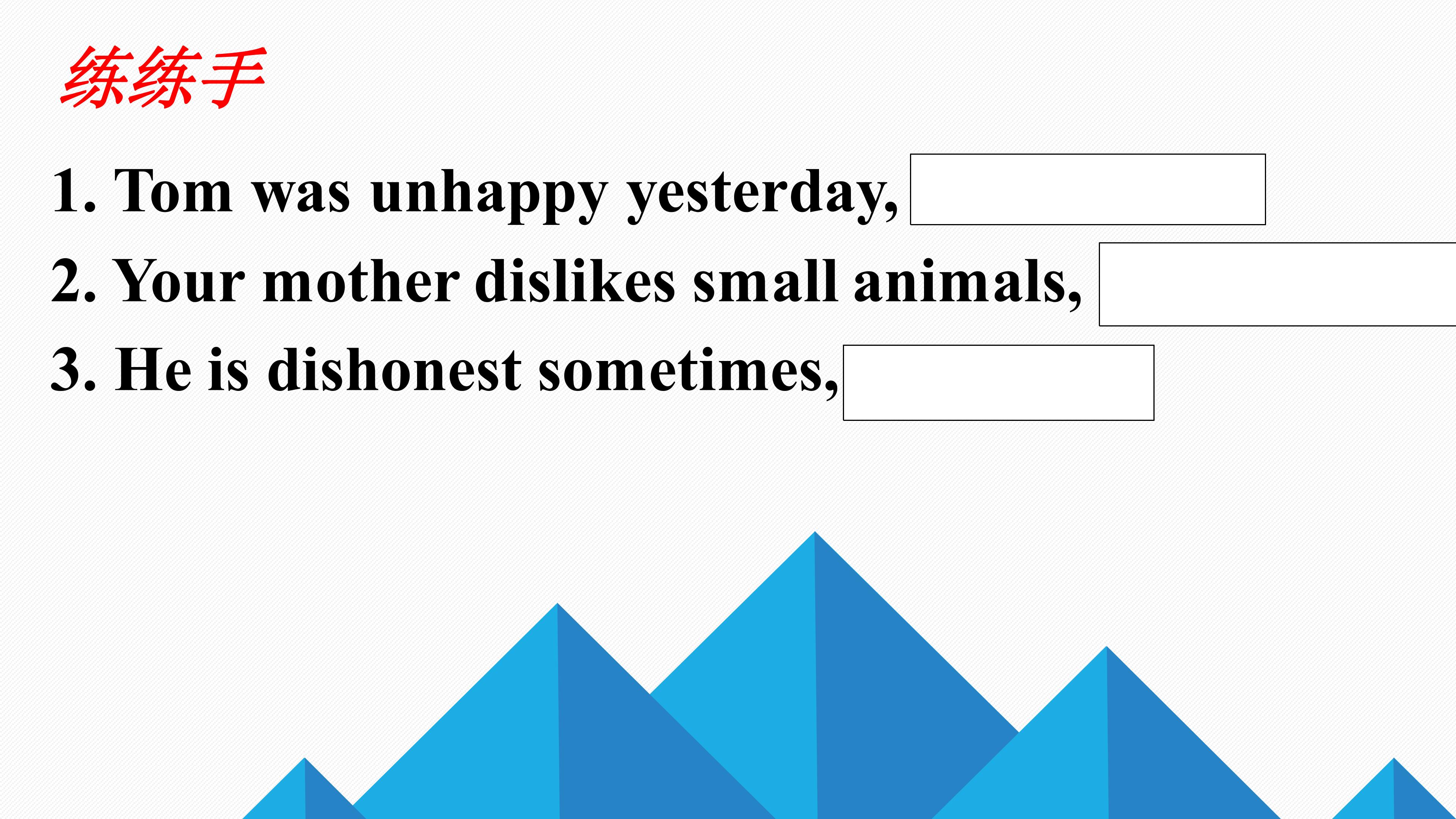 练练手

1. Tom was unhappy yesterday,

2. Your mother dislikes small animals,

3. He is dishonest sometimes,